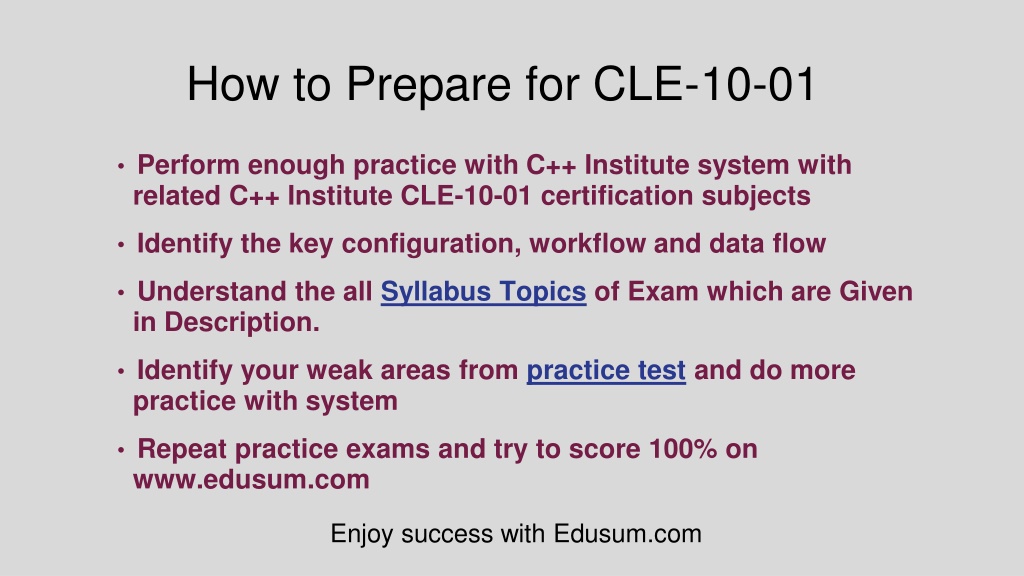 How to Prepare for CLE-10-01

• Perform enough practice with C++ Institute system with related C++ Institute CLE-10-01 certification subjects

• Identify the key configuration, workflow and data flow

• Understand the all Syllabus Topics of Exam which are Given in Description.

• Identify your weak areas from practice test and do more practice with system

• Repeat practice exams and try to score 100% on www.edusum.com

Enjoy success with Edusum.com